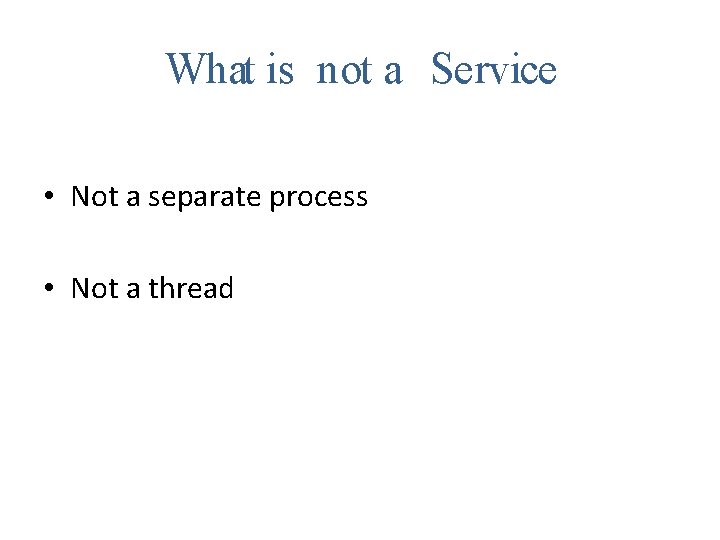 What is not a Service

• Not a separate process

• Not a thread